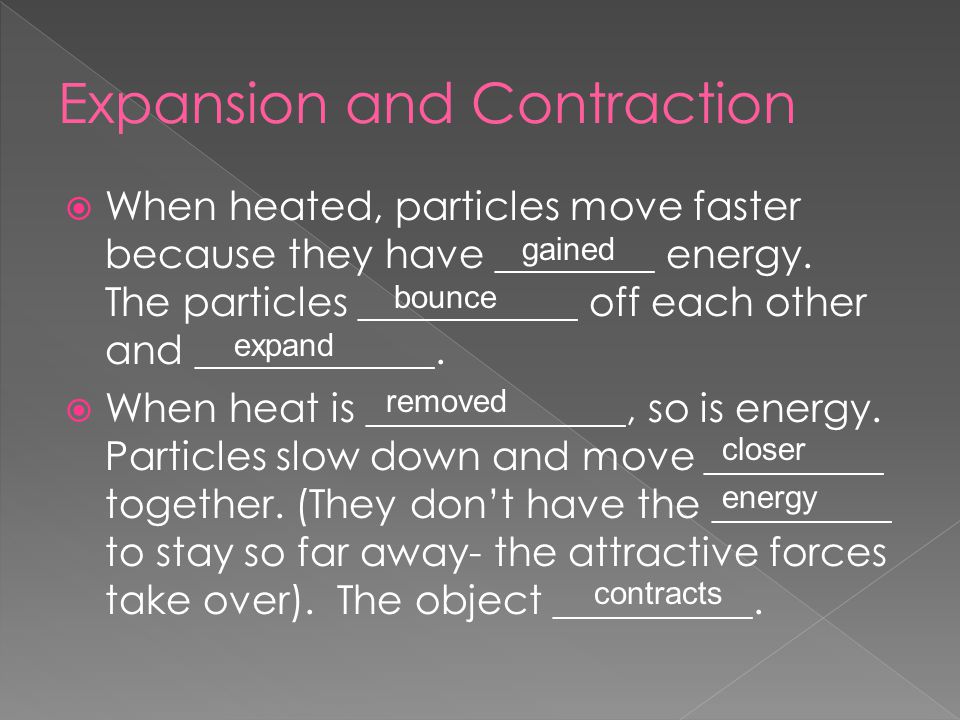 Expansion and Contraction

When heated, particles move faster because they have gained energy. The particles bounce off each other and expand.

When heat is removed, so is energy. Particles slow down and move closer together. (They don't have the energy to stay so far away- the attractive forces take over). The object contracts.